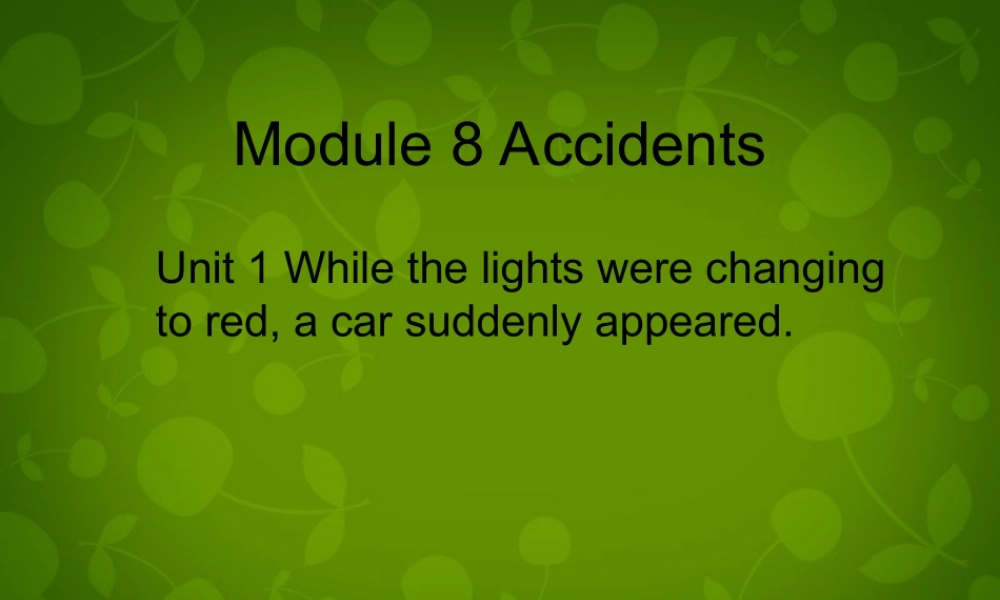 Module 8 Accidents

Unit 1 While the lights were changing to red, a car suddenly appeared.